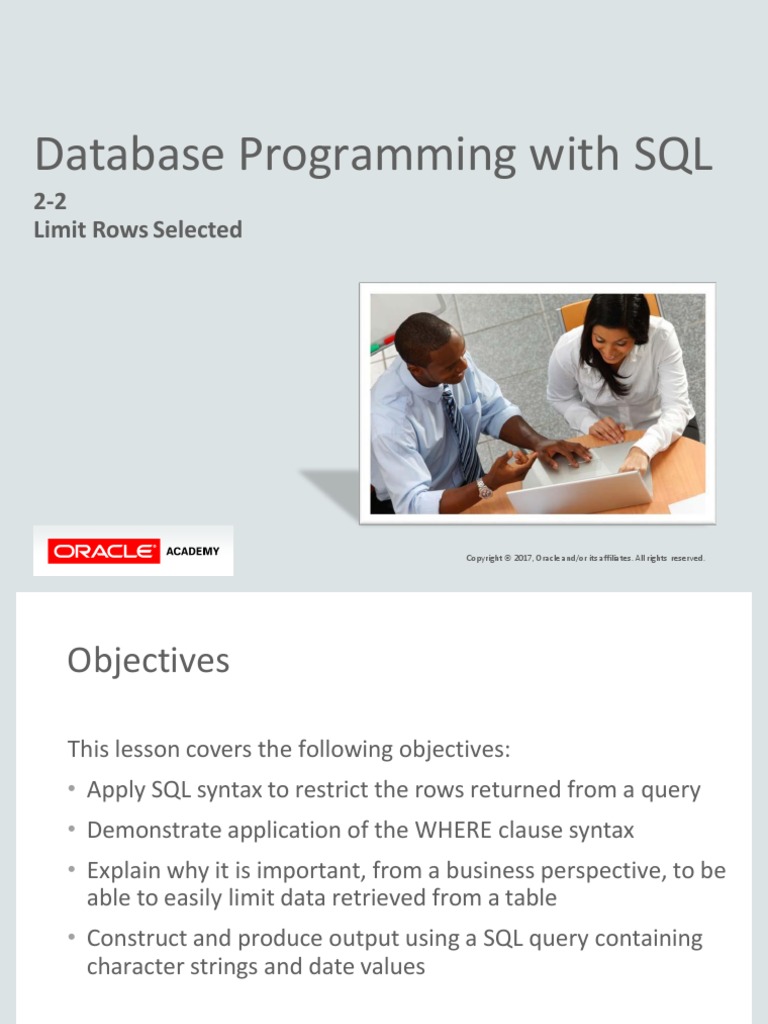 Database Programming with SQL

2-2
Limit Rows Selected

ORACLE ACADEMY

Copyright © 2017, Oracle and/or its affiliates. All rights reserved.

Objectives

This lesson covers the following objectives:

• Apply SQL syntax to restrict the rows returned from a query

• Demonstrate application of the WHERE clause syntax

• Explain why it is important, from a business perspective, to be able to easily limit data retrieved from a table

• Construct and produce output using a SQL query containing character strings and date values